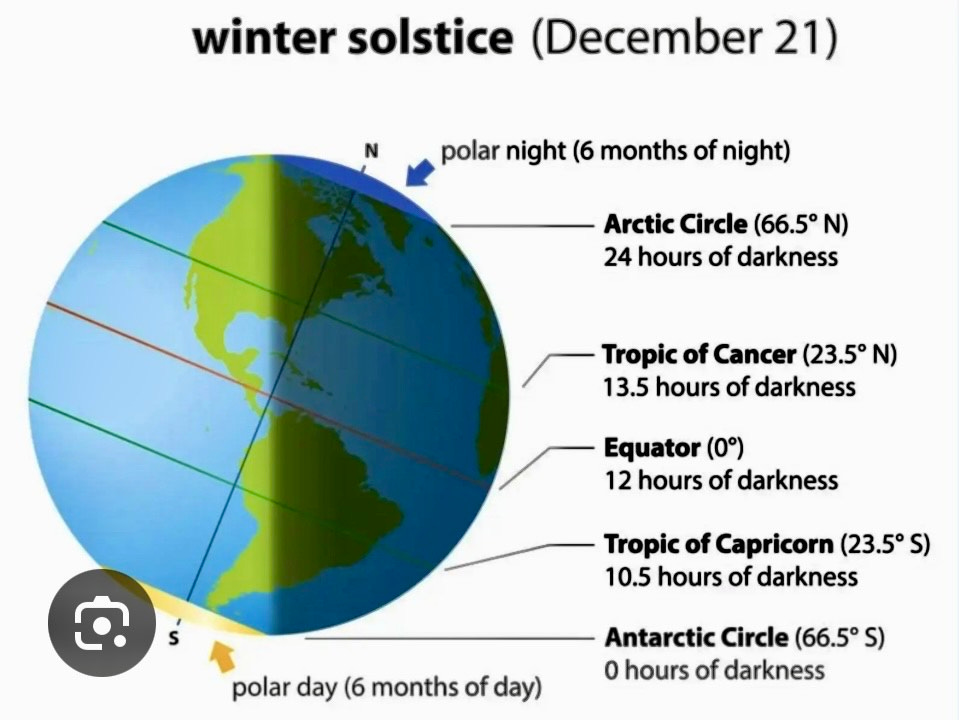 winter solstice (December 21)

N

polar night (6 months of night)

Arctic Circle (66.5° N)
24 hours of darkness

Tropic of Cancer (23.5° N)
13.5 hours of darkness

Equator (0°)
12 hours of darkness

Tropic of Capricorn (23.5° S)
10.5 hours of darkness

Antarctic Circle (66.5° S)
0 hours of darkness

S

polar day (6 months of day)